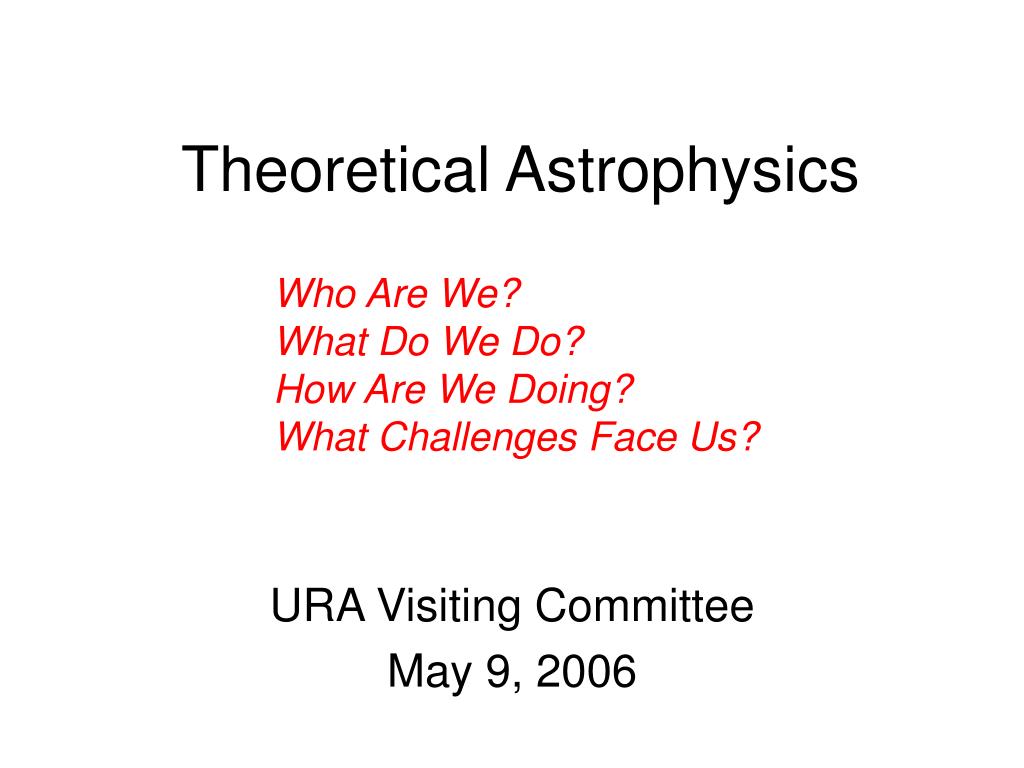 Theoretical Astrophysics

Who Are We?
What Do We Do?
How Are We Doing?
What Challenges Face Us?

URA Visiting Committee
May 9, 2006